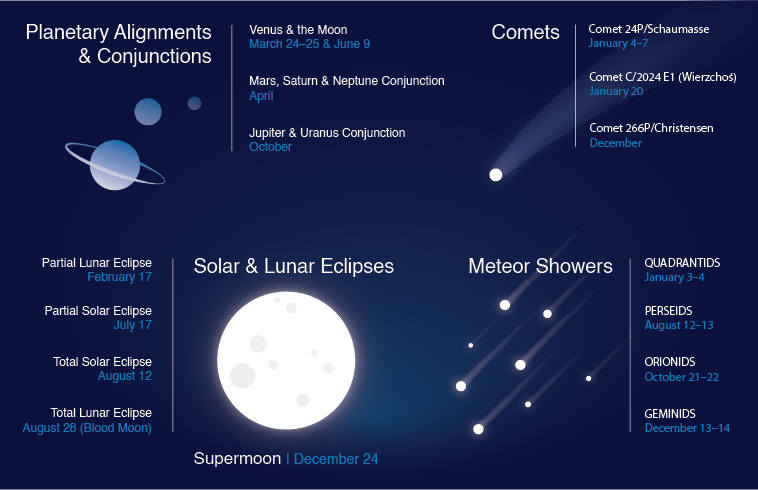 Planetary Alignments & Conjunctions

Venus & the Moon
March 24–25 & June 9

Mars, Saturn & Neptune Conjunction
April

Jupiter & Uranus Conjunction
October

Comets

Comet 24P/Schaumasse
January 4–7

Comet C/2024 E1 (Wierzchoś)
January 20

Comet 266P/Christensen
December

Partial Lunar Eclipse
February 17

Partial Solar Eclipse
July 17

Total Solar Eclipse
August 12

Total Lunar Eclipse
August 28 (Blood Moon)

Solar & Lunar Eclipses

Supermoon | December 24

Meteor Showers

QUADRANTIDS
January 3–4

PERSEIDS
August 12–13

ORIONIDS
October 21–22

GEMINIDS
December 13–14